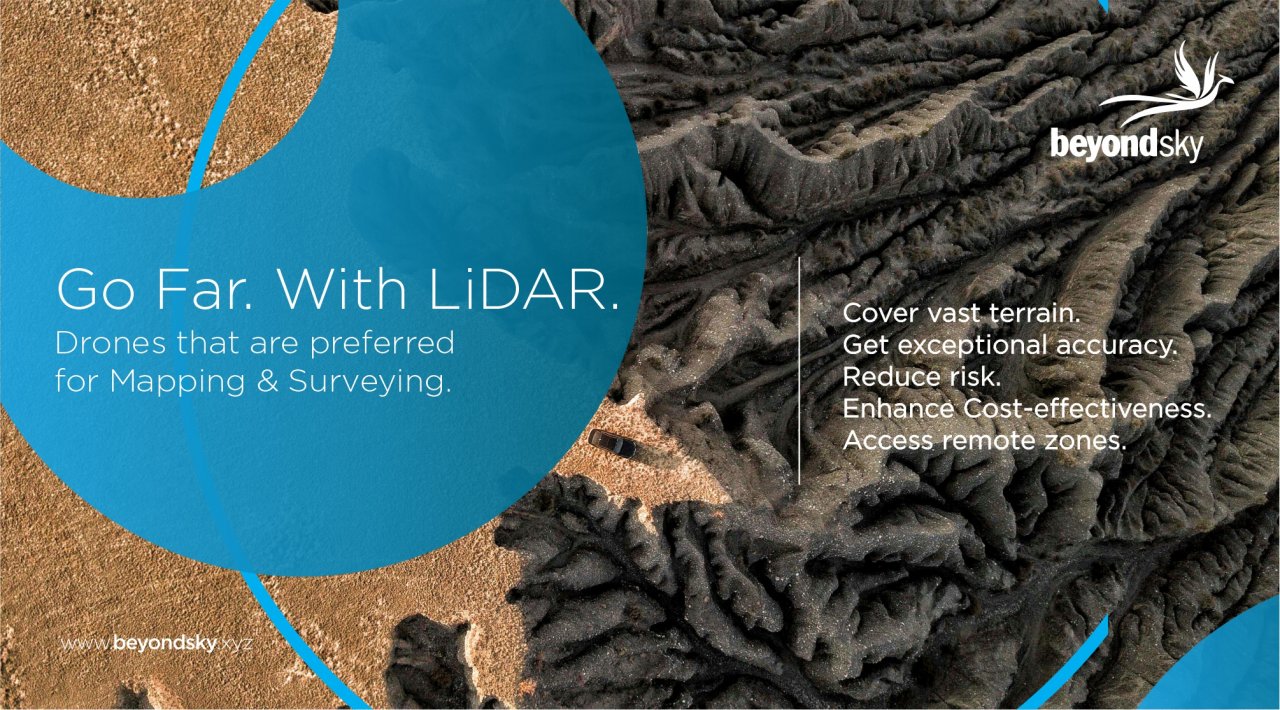 beyondsky

Go Far. With LiDAR.
Drones that are preferred for Mapping & Surveying.

Cover vast terrain.
Get exceptional accuracy.
Reduce risk.
Enhance Cost-effectiveness.
Access remote zones.

www.beyondsky.xyz